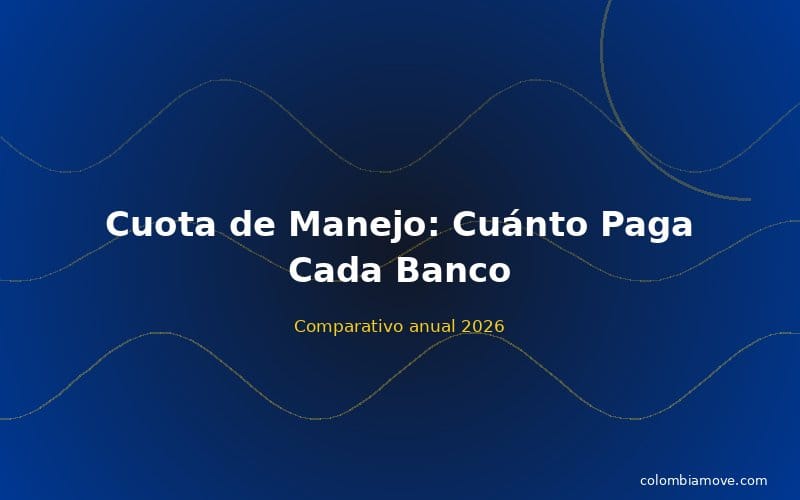 Cuota de Manejo: Cuánto Paga Cada Banco

Comparativo anual 2026

colombiamove.com